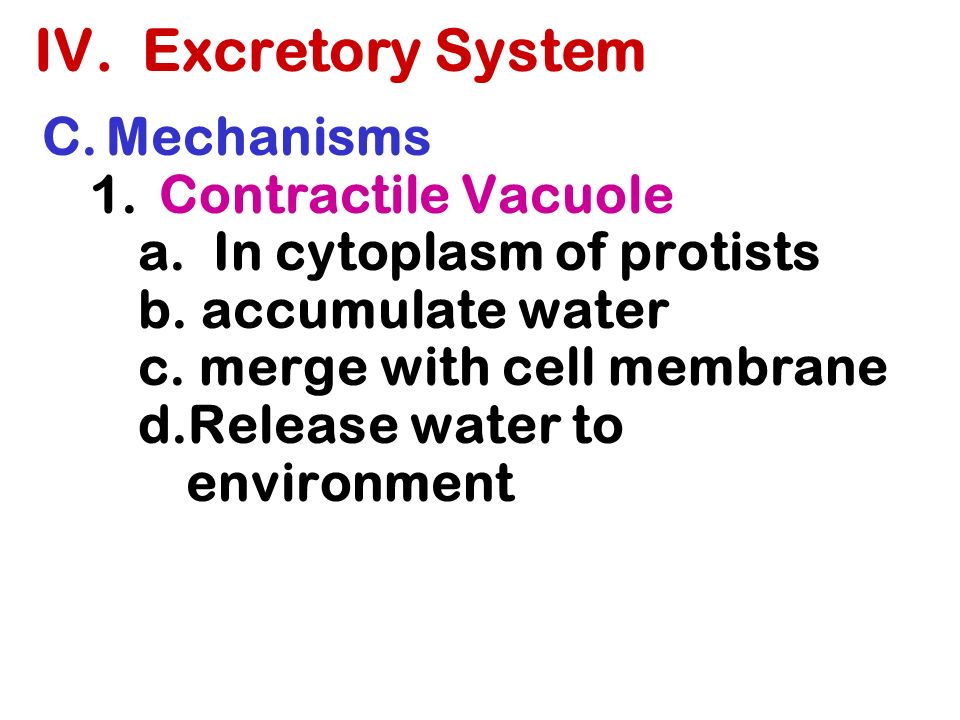 IV. Excretory System

C. Mechanisms

1. Contractile Vacuole

a. In cytoplasm of protists

b. accumulate water

c. merge with cell membrane

d.Release water to environment